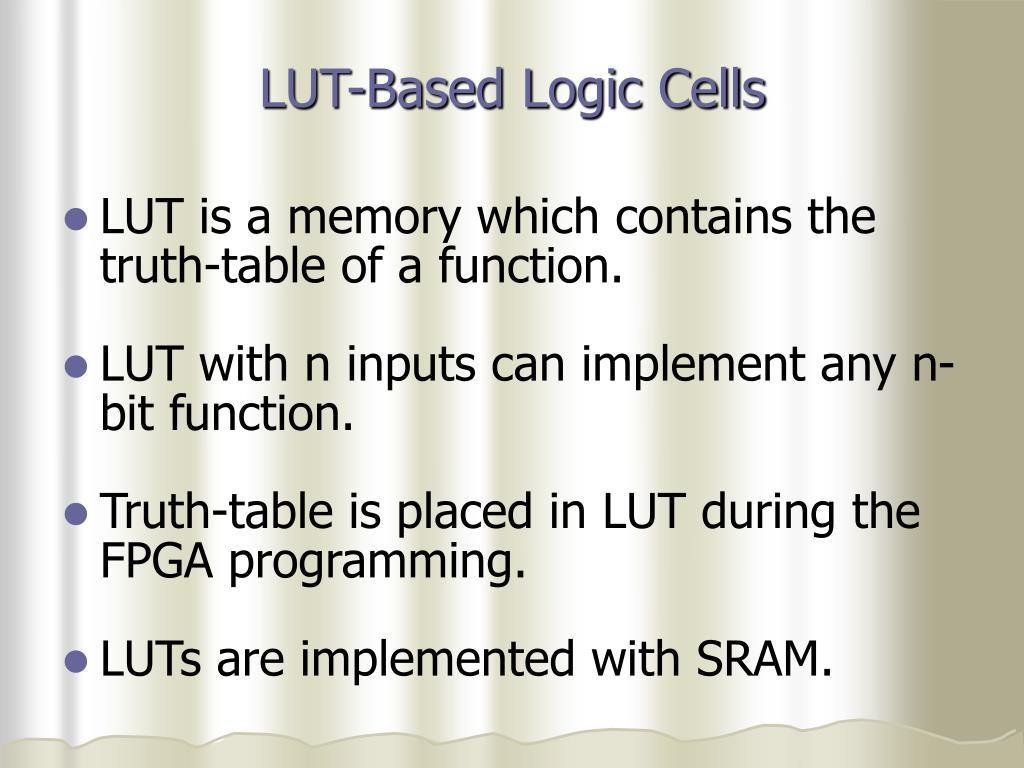 LUT-Based Logic Cells

- LUT is a memory which contains the truth-table of a function.

- LUT with n inputs can implement any n-bit function.

- Truth-table is placed in LUT during the FPGA programming.

- LUTs are implemented with SRAM.